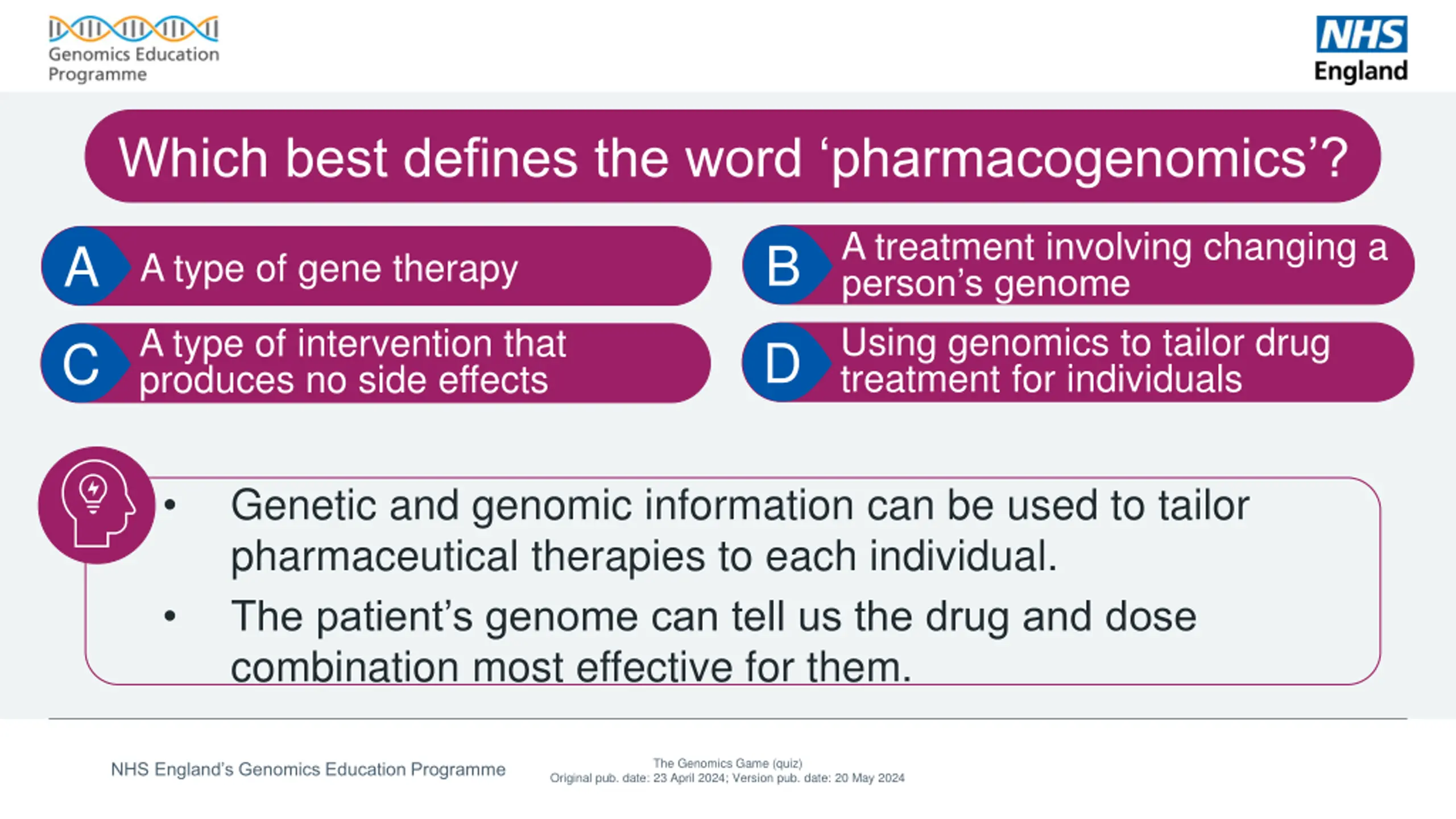 Genomics Education Programme

NHS England

Which best defines the word ‘pharmacogenomics’?

A A type of gene therapy

B A treatment involving changing a person’s genome

C A type of intervention that produces no side effects

D Using genomics to tailor drug treatment for individuals

• Genetic and genomic information can be used to tailor pharmaceutical therapies to each individual.

• The patient’s genome can tell us the drug and dose combination most effective for them.

NHS England’s Genomics Education Programme

The Genomics Game (quiz)
Original pub. date: 23 April 2024; Version pub. date: 20 May 2024